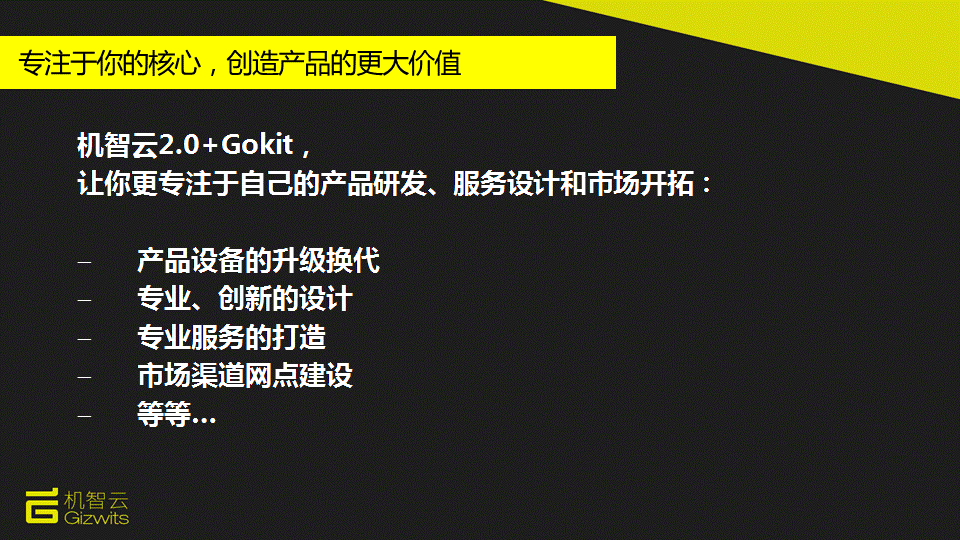 专注于你的核心，创造产品的更大价值

机智云2.0+Gokit，
让你更专注于自己的产品研发、服务设计和市场开拓：

– 产品设备的升级换代
– 专业、创新的设计
– 专业服务的打造
– 市场渠道网点建设
– 等等…

机智云
Gizwits